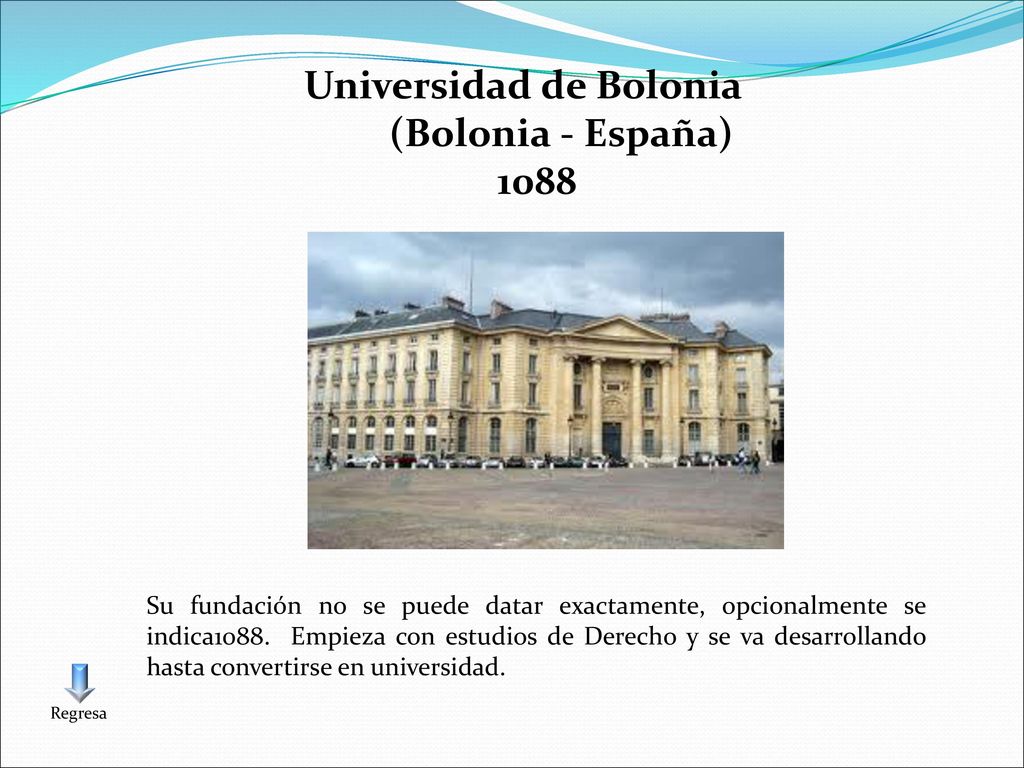 Universidad de Bolonia
(Bolonia - España)
1088

Su fundación no se puede datar exactamente, opcionalmente se indica1088. Empieza con estudios de Derecho y se va desarrollando hasta convertirse en universidad.

Regresa